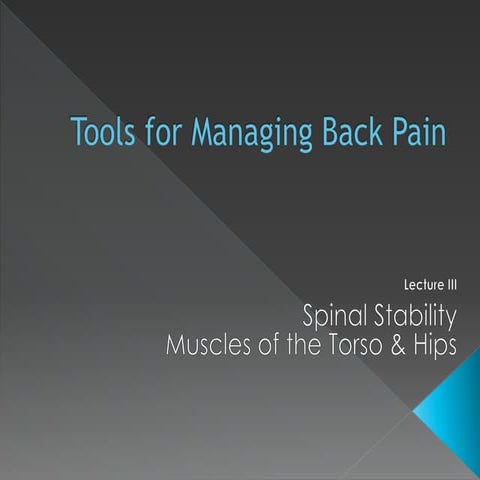 Tools for Managing Back Pain

Lecture III

Spinal Stability
Muscles of the Torso & Hips